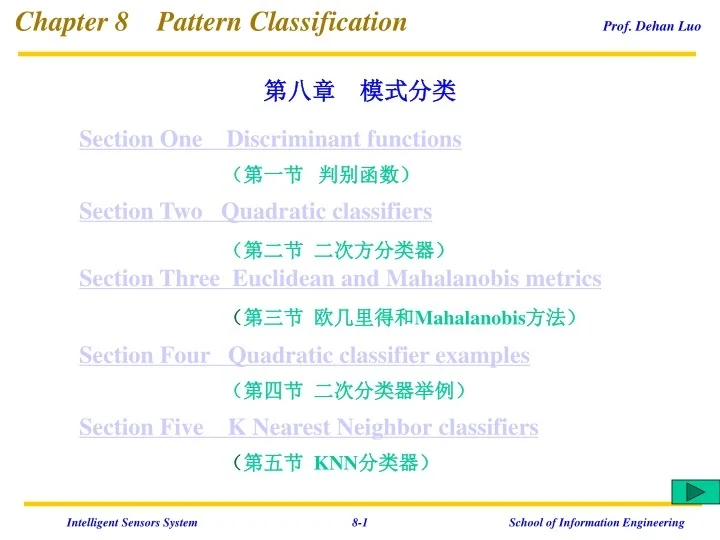 Chapter 8 Pattern Classification

Prof. Dehan Luo

第八章 模式分类

Section One Discriminant functions

（第一节 判别函数）

Section Two Quadratic classifiers

（第二节 二次方分类器）

Section Three Euclidean and Mahalanobis metrics

（第三节 欧几里得和Mahalanobis方法）

Section Four Quadratic classifier examples

（第四节 二次分类器举例）

Section Five K Nearest Neighbor classifiers

（第五节 KNN分类器）

Intelligent Sensors System

8-1

School of Information Engineering